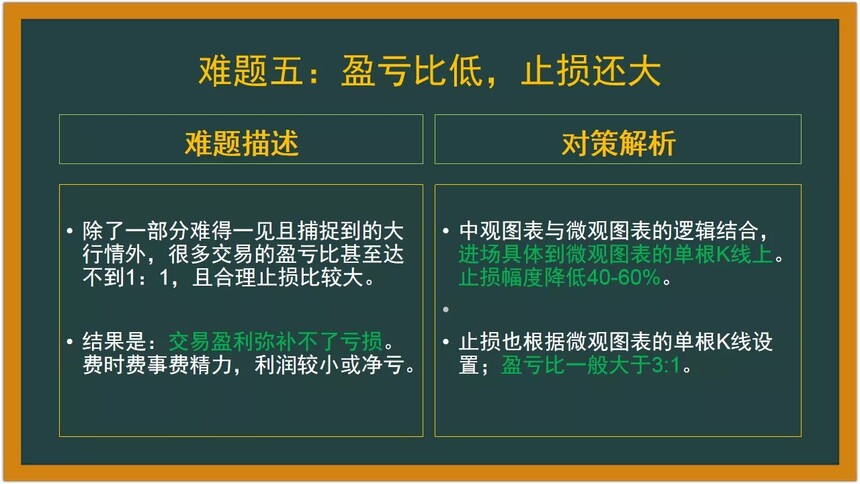 难题五：盈亏比低，止损还大

难题描述

• 除了一部分难得一见且捕捉到的大行情外，很多交易的盈亏比甚至达不到1：1，且合理止损比较大。

• 结果是：交易盈利弥补不了亏损。费时费事费精力，利润较小或净亏。

对策解析

• 中观图表与微观图表的逻辑结合，进场具体到微观图表的单根K线上。止损幅度降低40-60%。

•

• 止损也根据微观图表的单根K线设置；盈亏比一般大于3:1。